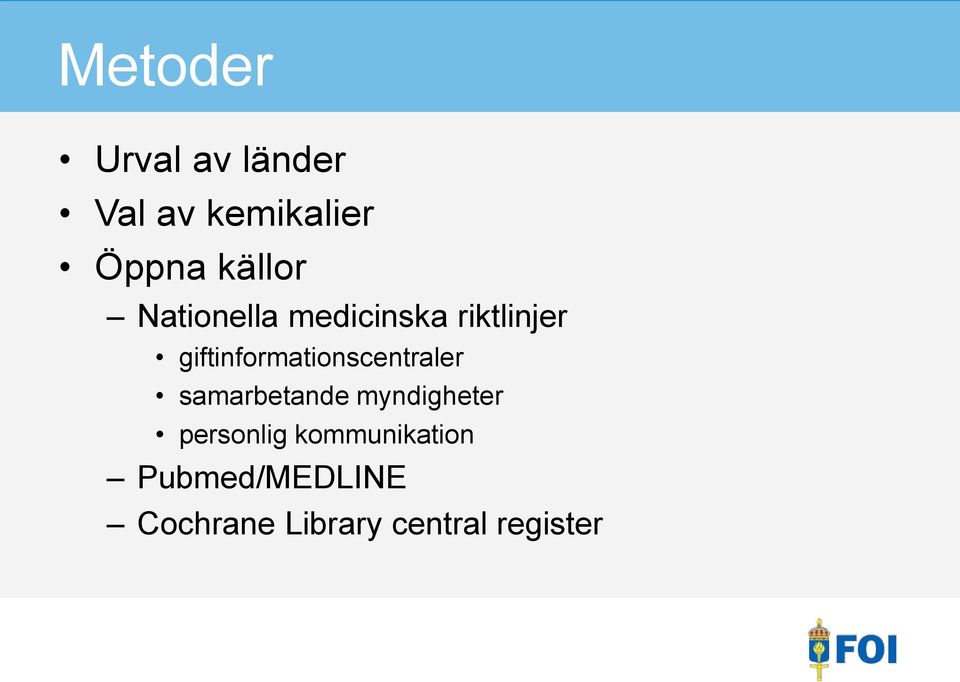 Metoder

• Urval av länder
• Val av kemikalier
• Öppna källor
  – Nationella medicinska riktlinjer
    • giftinformationscentraler
    • samarbetande myndigheter
    • personlig kommunikation
  – Pubmed/MEDLINE
  – Cochrane Library central register

FOI